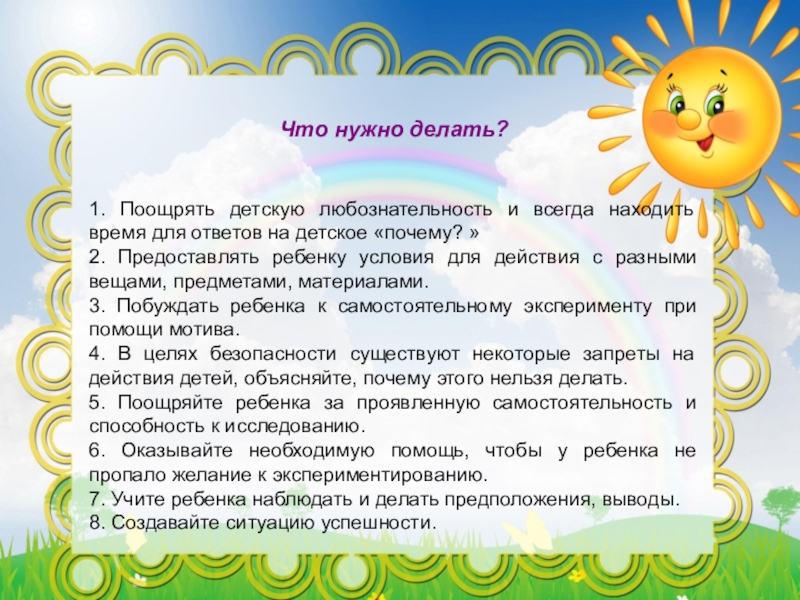 Что нужно делать?

1. Поощрять детскую любознательность и всегда находить время для ответов на детское «почему? »
2. Предоставлять ребенку условия для действия с разными вещами, предметами, материалами.
3. Побуждать ребенка к самостоятельному эксперименту при помощи мотива.
4. В целях безопасности существуют некоторые запреты на действия детей, объясняйте, почему этого нельзя делать.
5. Поощряйте ребенка за проявленную самостоятельность и способность к исследованию.
6. Оказывайте необходимую помощь, чтобы у ребенка не пропало желание к экспериментированию.
7. Учите ребенка наблюдать и делать предположения, выводы.
8. Создавайте ситуацию успешности.